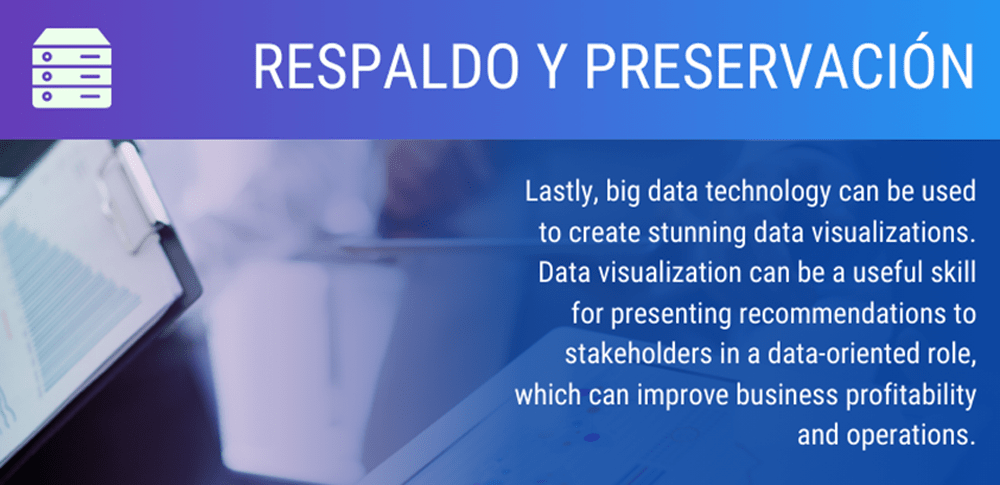 RESPALDO Y PRESERVACIÓN

Lastly, big data technology can be used to create stunning data visualizations. Data visualization can be a useful skill for presenting recommendations to stakeholders in a data-oriented role, which can improve business profitability and operations.